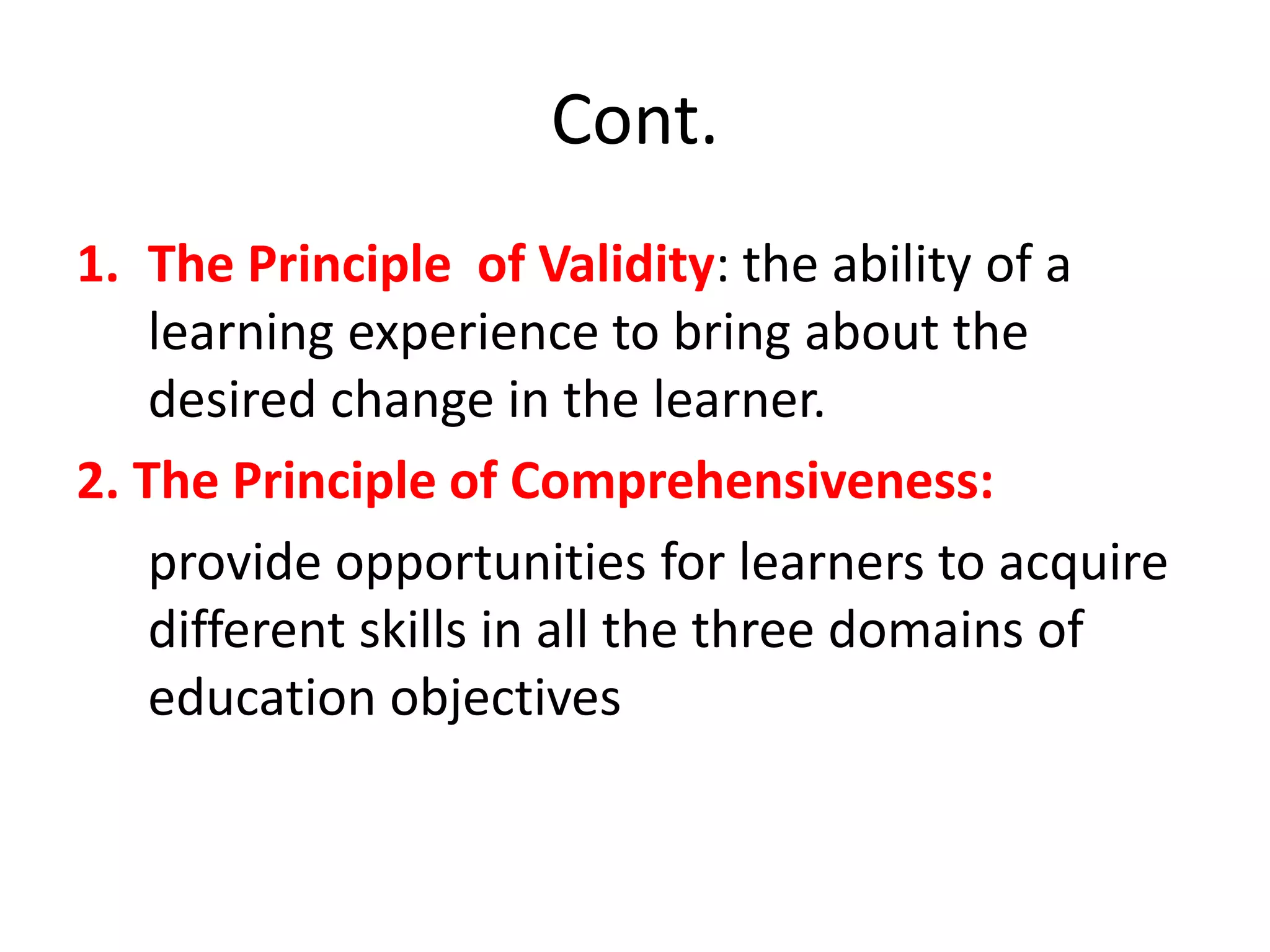 Cont.

1. The Principle of Validity: the ability of a learning experience to bring about the desired change in the learner.

2. The Principle of Comprehensiveness:

provide opportunities for learners to acquire different skills in all the three domains of education objectives